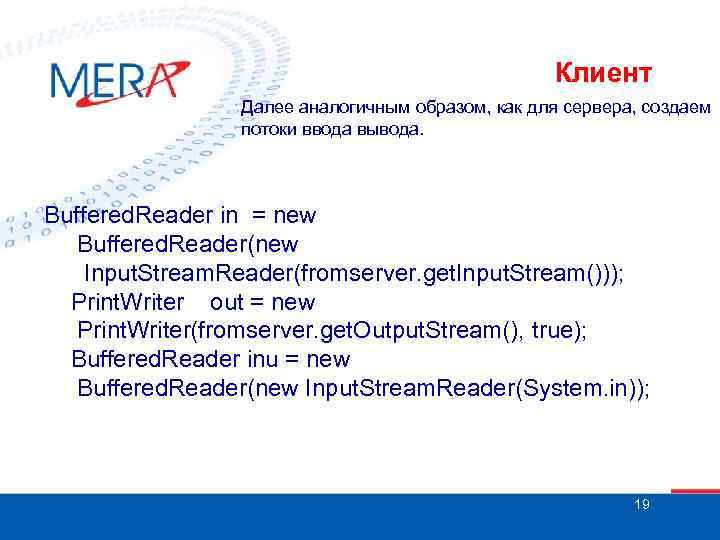 MERA

Клиент

Далее аналогичным образом, как для сервера, создаем потоки ввода вывода.

BufferedReader in = new
BufferedReader(new
InputStreamReader(fromserver.getInputStream()));
PrintWriter out = new
PrintWriter(fromserver.getOutputStream(), true);
BufferedReader inu = new
BufferedReader(new InputStreamReader(System.in));

19